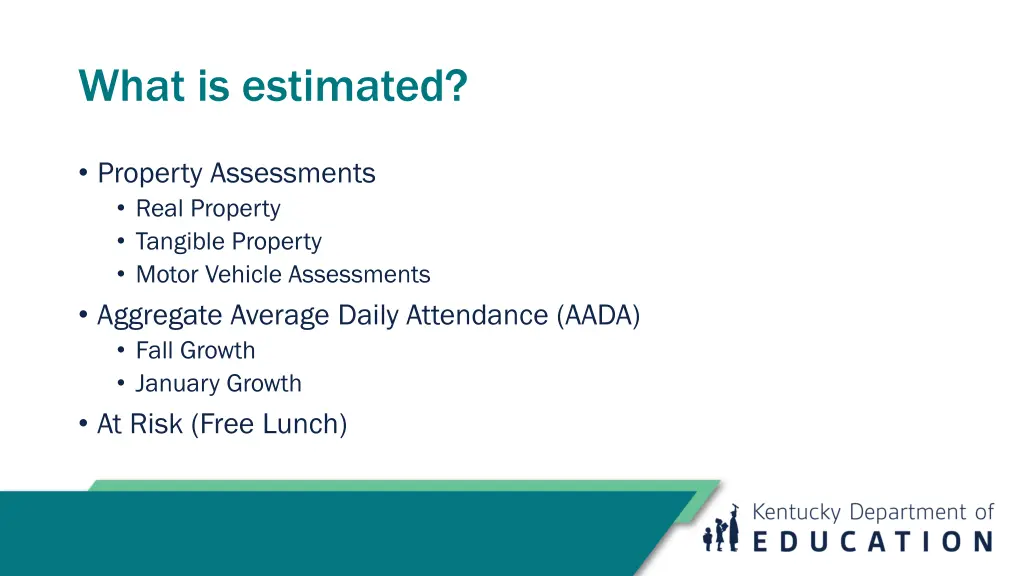 What is estimated?

• Property Assessments
  • Real Property
  • Tangible Property
  • Motor Vehicle Assessments
• Aggregate Average Daily Attendance (AADA)
  • Fall Growth
  • January Growth
• At Risk (Free Lunch)

Kentucky Department of
EDUCATION